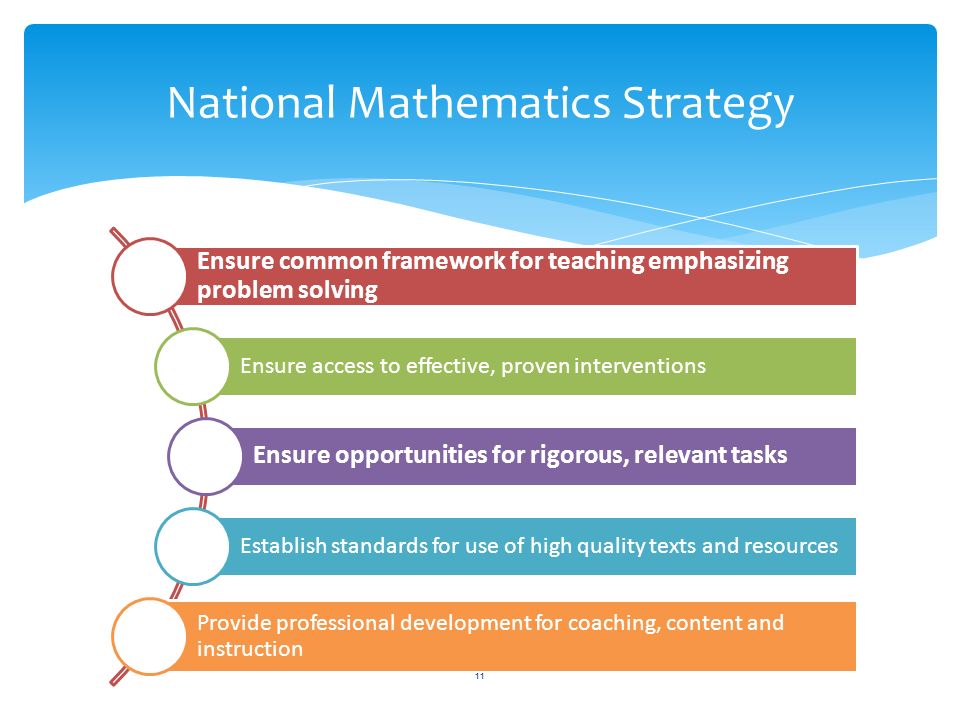 National Mathematics Strategy

Ensure common framework for teaching emphasizing problem solving

Ensure access to effective, proven interventions

Ensure opportunities for rigorous, relevant tasks

Establish standards for use of high quality texts and resources

Provide professional development for coaching, content and instruction

11